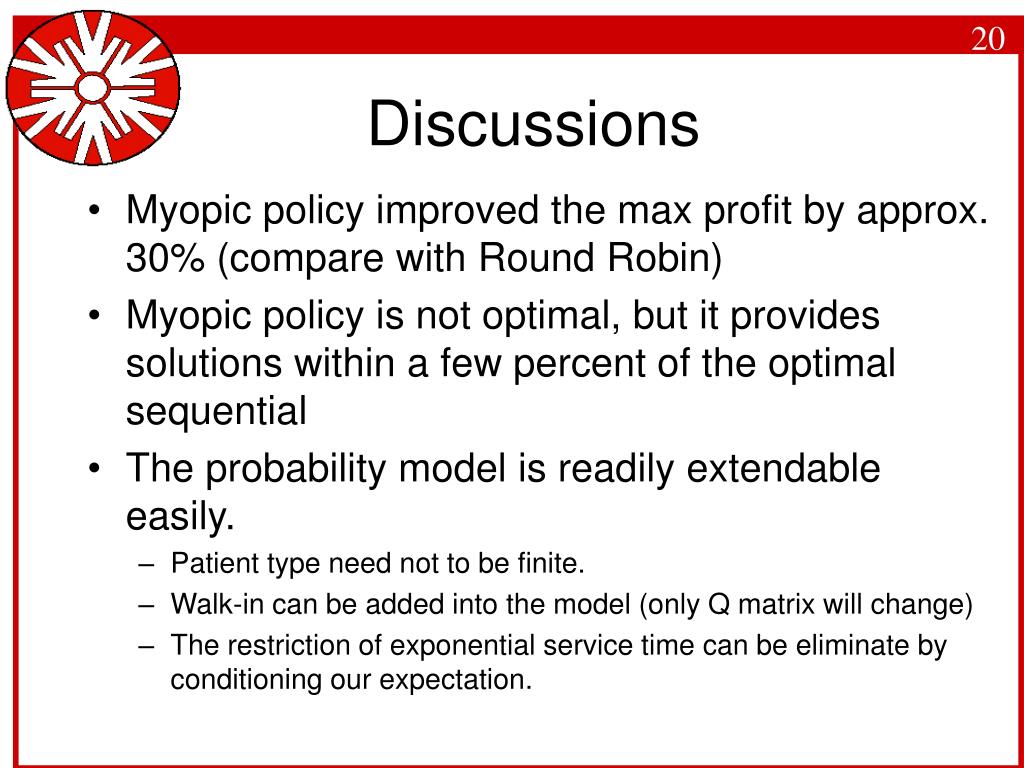 20

Discussions

• Myopic policy improved the max profit by approx. 30% (compare with Round Robin)
• Myopic policy is not optimal, but it provides solutions within a few percent of the optimal sequential
• The probability model is readily extendable easily.
– Patient type need not to be finite.
– Walk-in can be added into the model (only Q matrix will change)
– The restriction of exponential service time can be eliminate by conditioning our expectation.